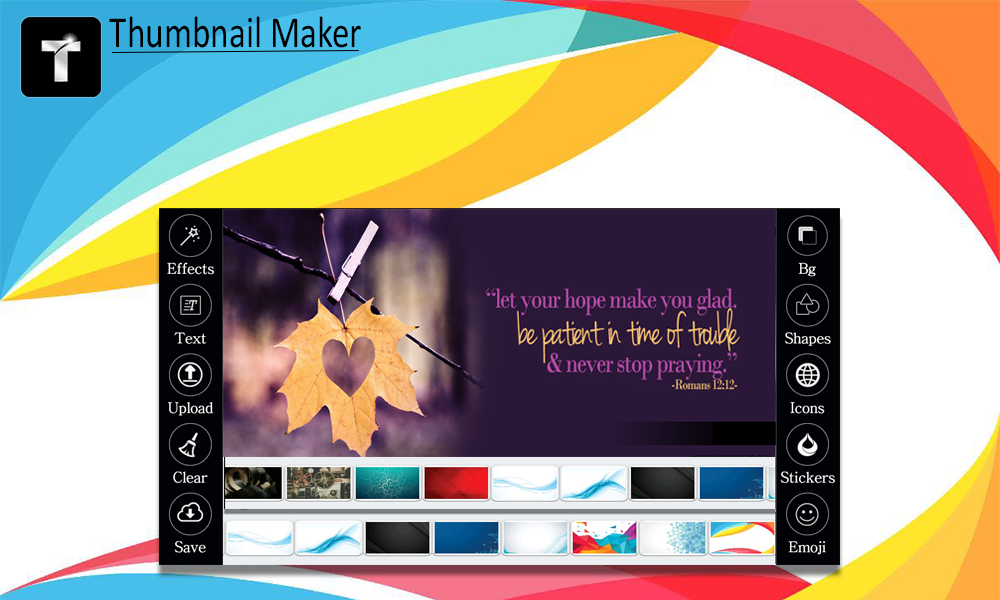 Thumbnail Maker

Effects
Text
Upload
Clear
Save

"let your hope make you glad.
be patient in time of trouble
& never stop praying."
-Romans 12:12-

Bg
Shapes
Icons
Stickers
Emoji